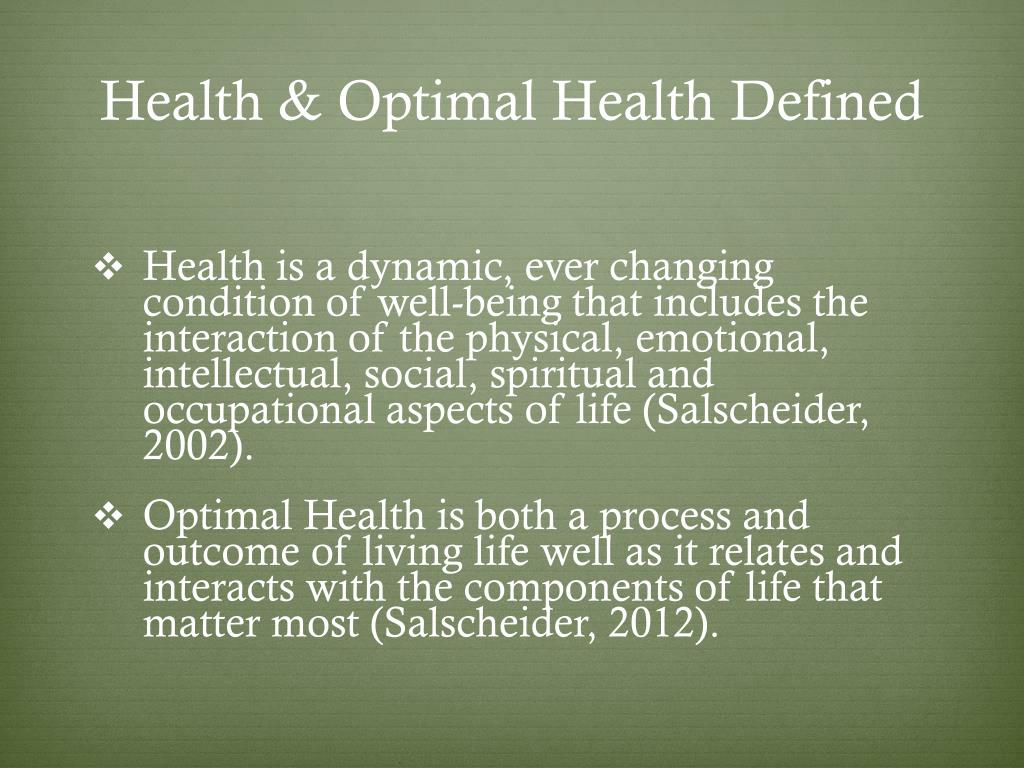 Health & Optimal Health Defined

❖ Health is a dynamic, ever changing condition of well-being that includes the interaction of the physical, emotional, intellectual, social, spiritual and occupational aspects of life (Salscheider, 2002).

❖ Optimal Health is both a process and outcome of living life well as it relates and interacts with the components of life that matter most (Salscheider, 2012).